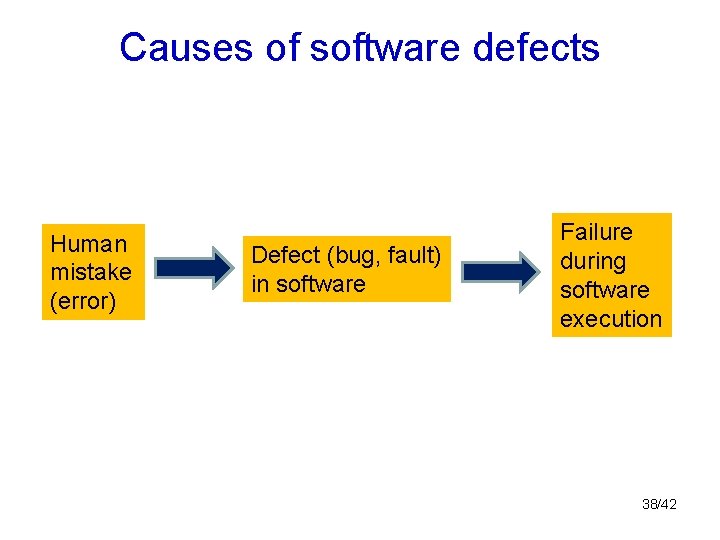 Causes of software defects

Human mistake (error)

Defect (bug, fault) in software

Failure during software execution

38/42